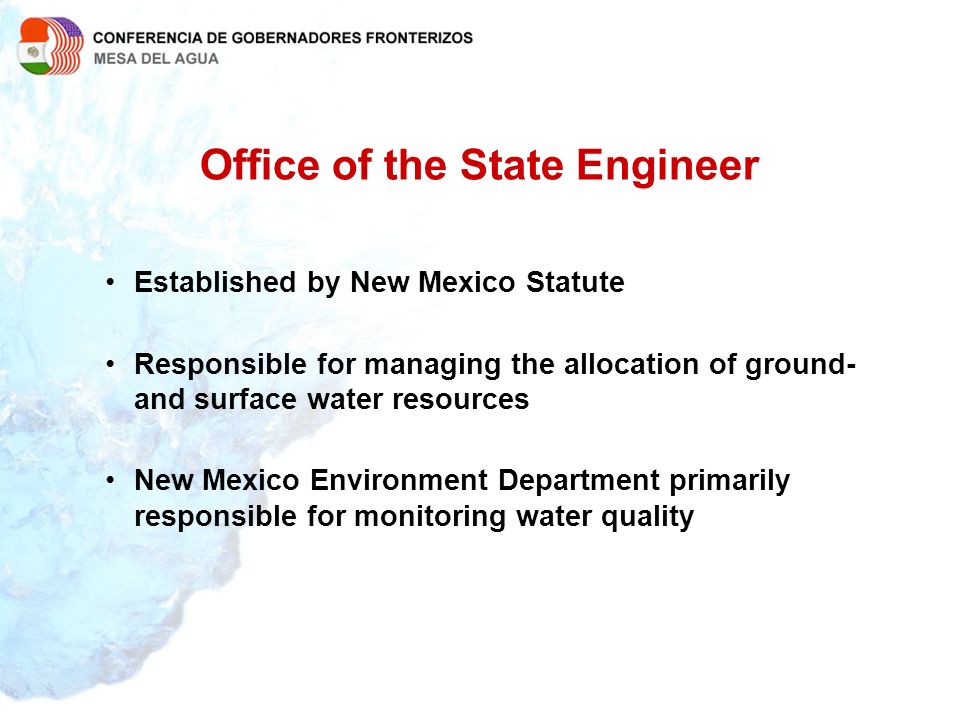 CONFERENCIA DE GOBERNADORES FRONTERIZOS
MESA DEL AGUA

Office of the State Engineer

• Established by New Mexico Statute

• Responsible for managing the allocation of ground- and surface water resources

• New Mexico Environment Department primarily responsible for monitoring water quality